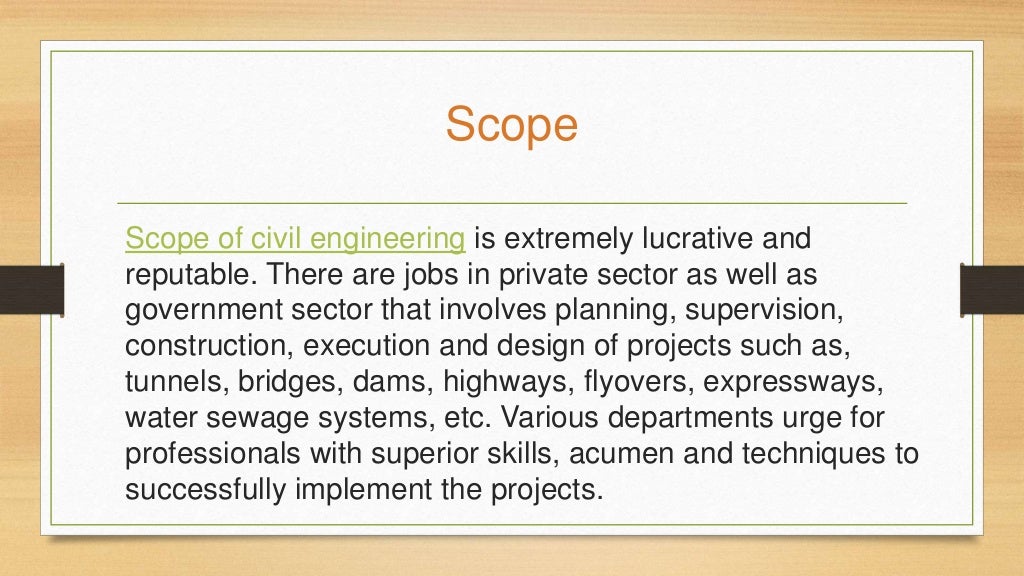 Scope

Scope of civil engineering is extremely lucrative and reputable. There are jobs in private sector as well as government sector that involves planning, supervision, construction, execution and design of projects such as, tunnels, bridges, dams, highways, flyovers, expressways, water sewage systems, etc. Various departments urge for professionals with superior skills, acumen and techniques to successfully implement the projects.